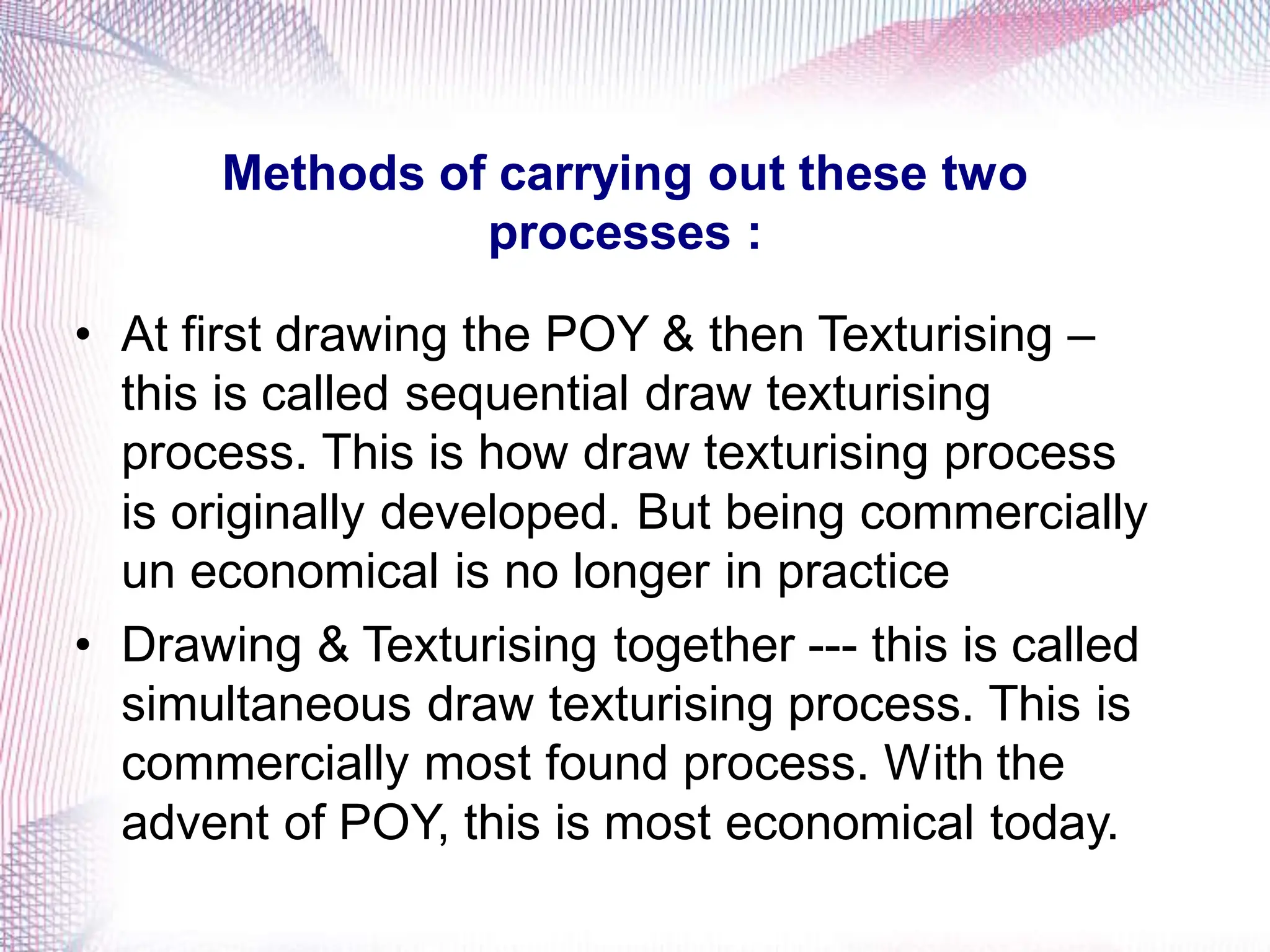 Methods of carrying out these two processes :

• At first drawing the POY & then Texturising – this is called sequential draw texturising process. This is how draw texturising process is originally developed. But being commercially un economical is no longer in practice

• Drawing & Texturising together --- this is called simultaneous draw texturising process. This is commercially most found process. With the advent of POY, this is most economical today.